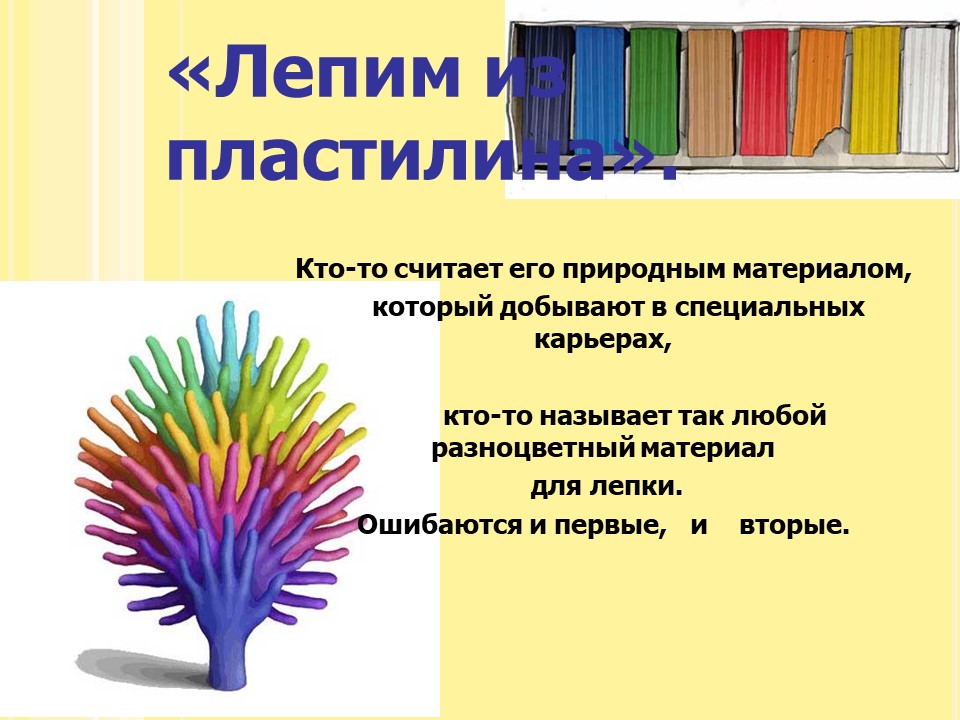 «Лепим из пластилина».

Кто-то считает его природным материалом, который добывают в специальных карьерах,

кто-то называет так любой разноцветный материал для лепки.
Ошибаются и первые, и вторые.